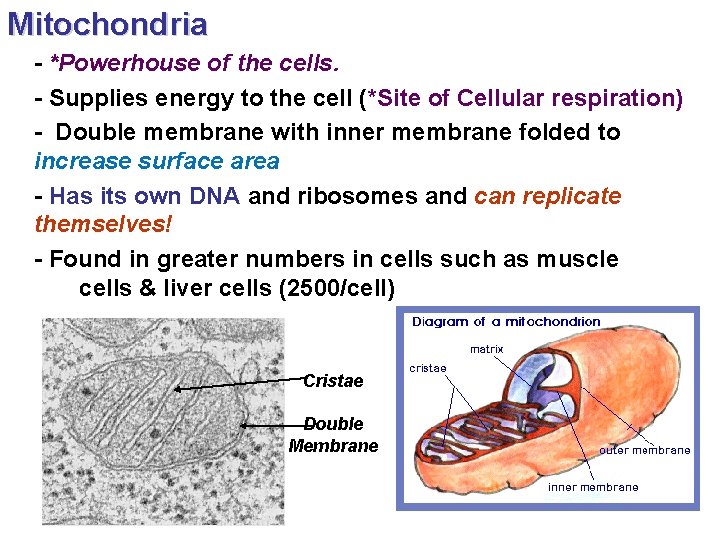 Mitochondria

- *Powerhouse of the cells.

- Supplies energy to the cell (*Site of Cellular respiration)

- Double membrane with inner membrane folded to increase surface area

- Has its own DNA and ribosomes and can replicate themselves!

- Found in greater numbers in cells such as muscle cells & liver cells (2500/cell)

Cristae

Double Membrane

Diagram of a mitochondrion

matrix

cristae

outer membrane

inner membrane